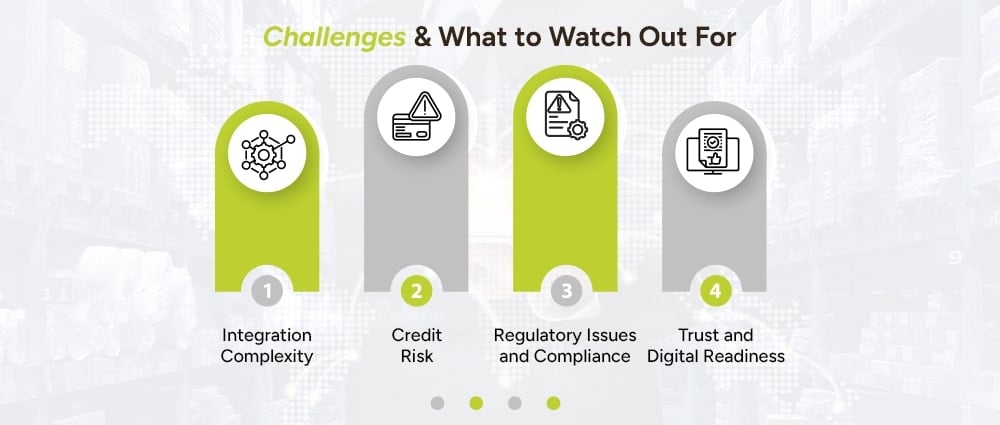 Challenges & What to Watch Out For

1
Integration Complexity

2
Credit Risk

3
Regulatory Issues and Compliance

4
Trust and Digital Readiness